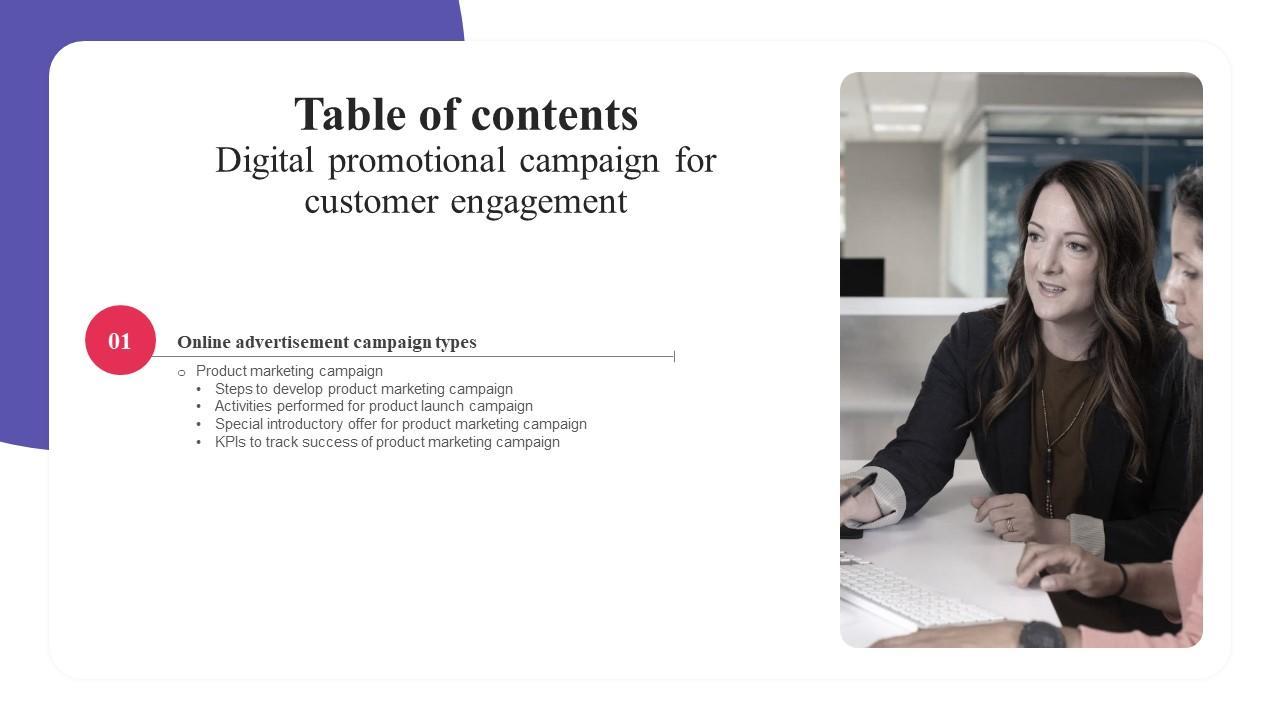 Table of contents
Digital promotional campaign for customer engagement

01

Online advertisement campaign types

○ Product marketing campaign
• Steps to develop product marketing campaign
• Activities performed for product launch campaign
• Special introductory offer for product marketing campaign
• KPIs to track success of product marketing campaign